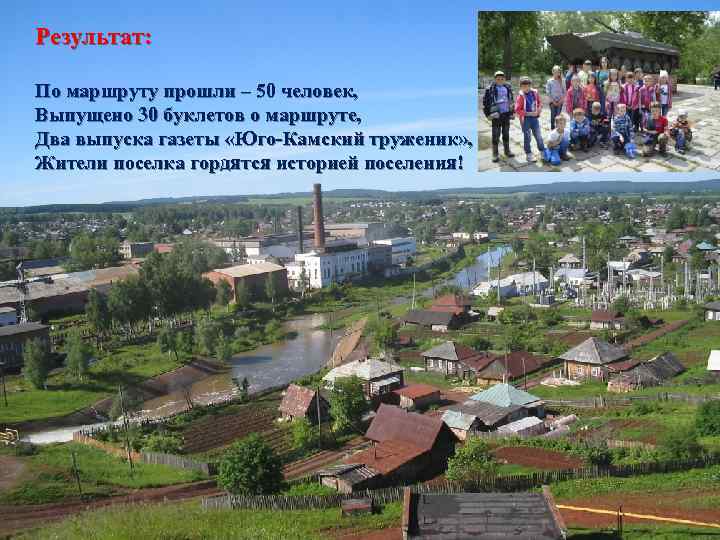 Результат:

По маршруту прошли – 50 человек,
Выпущено 30 буклетов о маршруте,
Два выпуска газеты «Юго-Камский труженик»,
Жители поселка гордятся историей поселения!